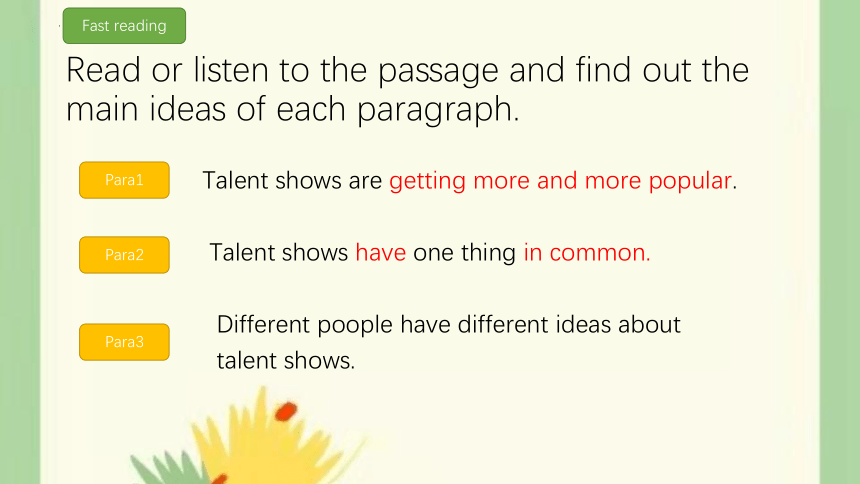 Fast reading

Read or listen to the passage and find out the main ideas of each paragraph.

Para1

Talent shows are getting more and more popular.

Para2

Talent shows have one thing in common.

Para3

Different poople have different ideas about talent shows.